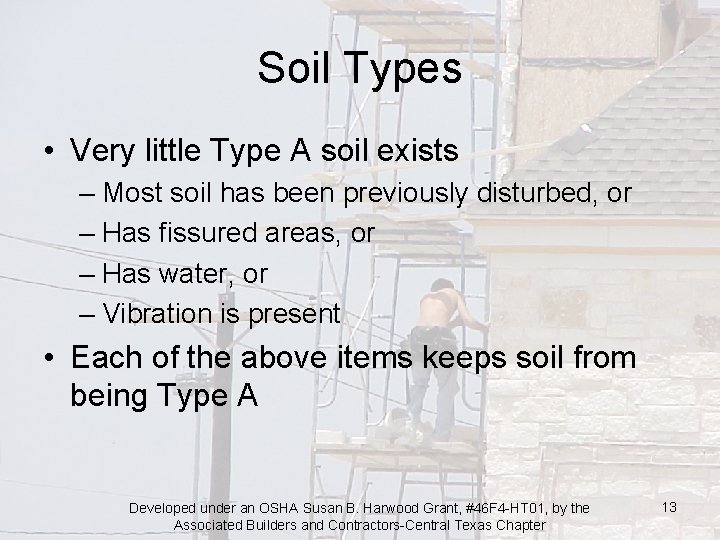 Soil Types

• Very little Type A soil exists
– Most soil has been previously disturbed, or
– Has fissured areas, or
– Has water, or
– Vibration is present
• Each of the above items keeps soil from being Type A

Developed under an OSHA Susan B. Harwood Grant, #46F4-HT01, by the Associated Builders and Contractors-Central Texas Chapter

13